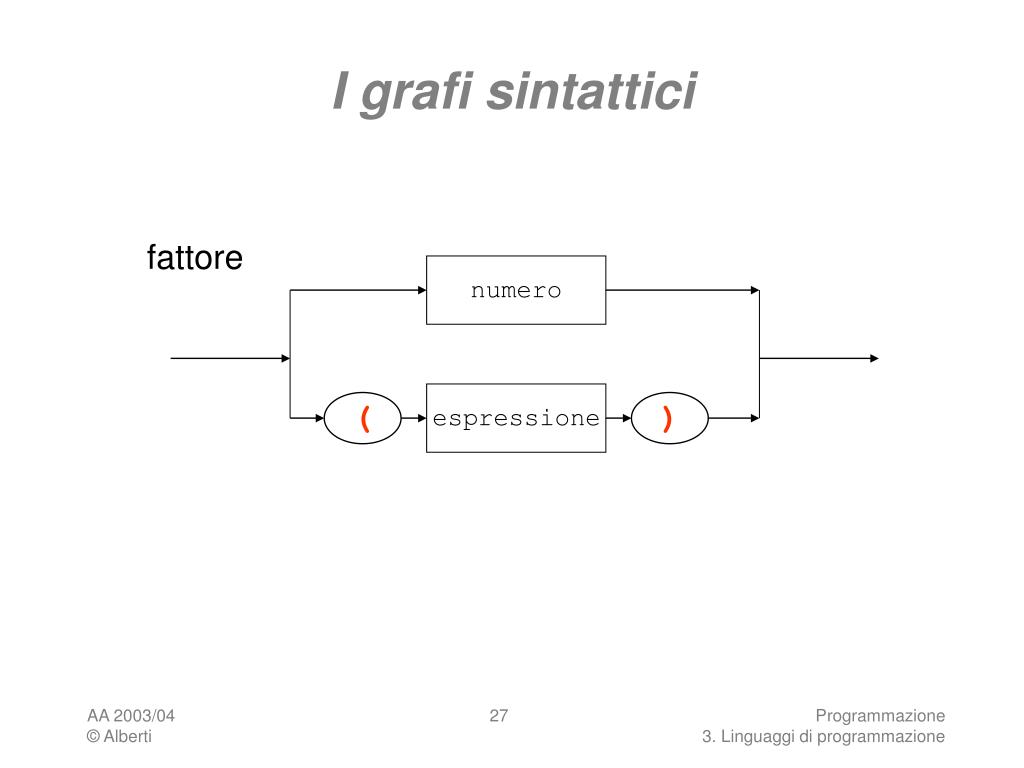 I grafi sintattici

fattore

numero

(

espressione

)

AA 2003/04
© Alberti

27

Programmazione
3. Linguaggi di programmazione